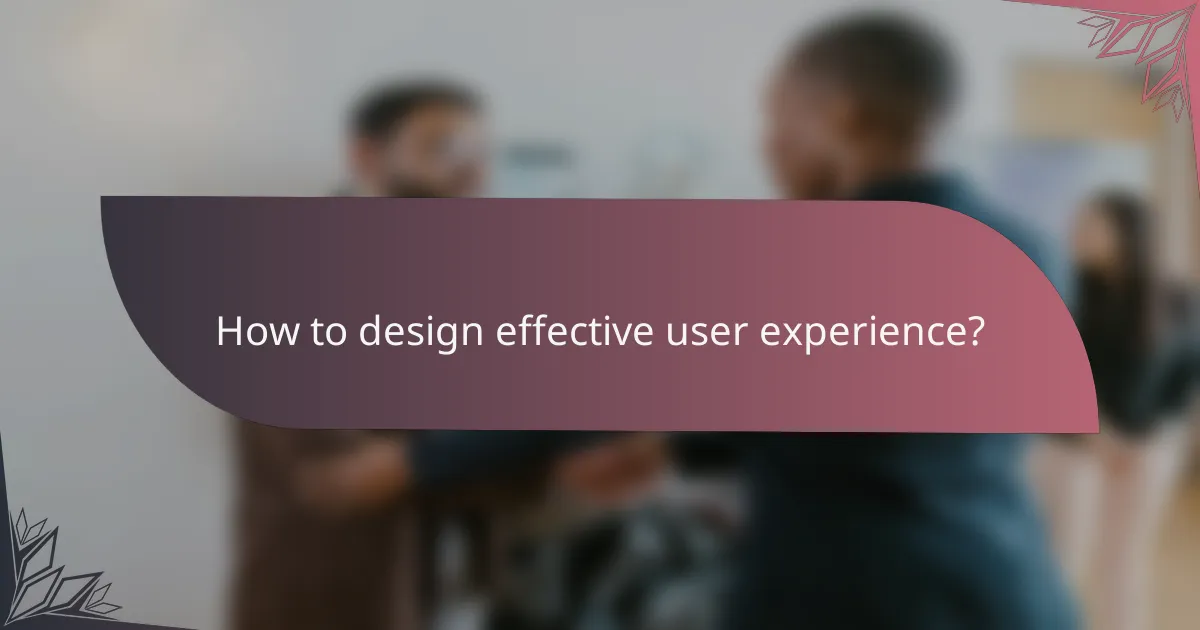 How to design effective user experience?